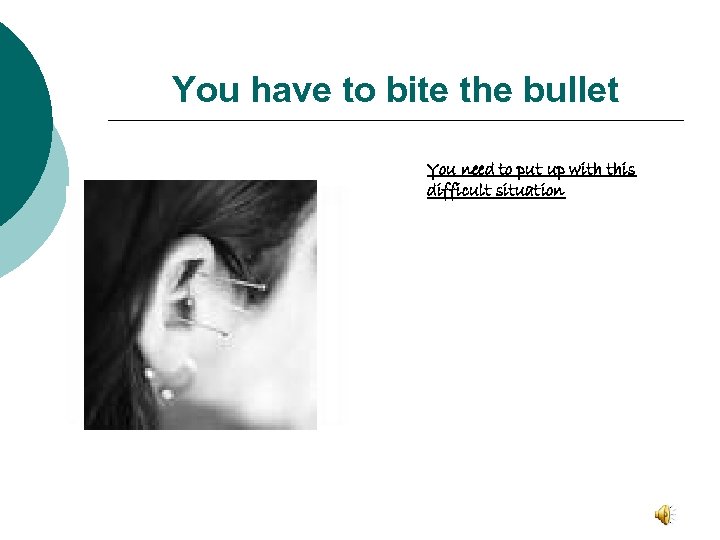 You have to bite the bullet

You need to put up with this difficult situation